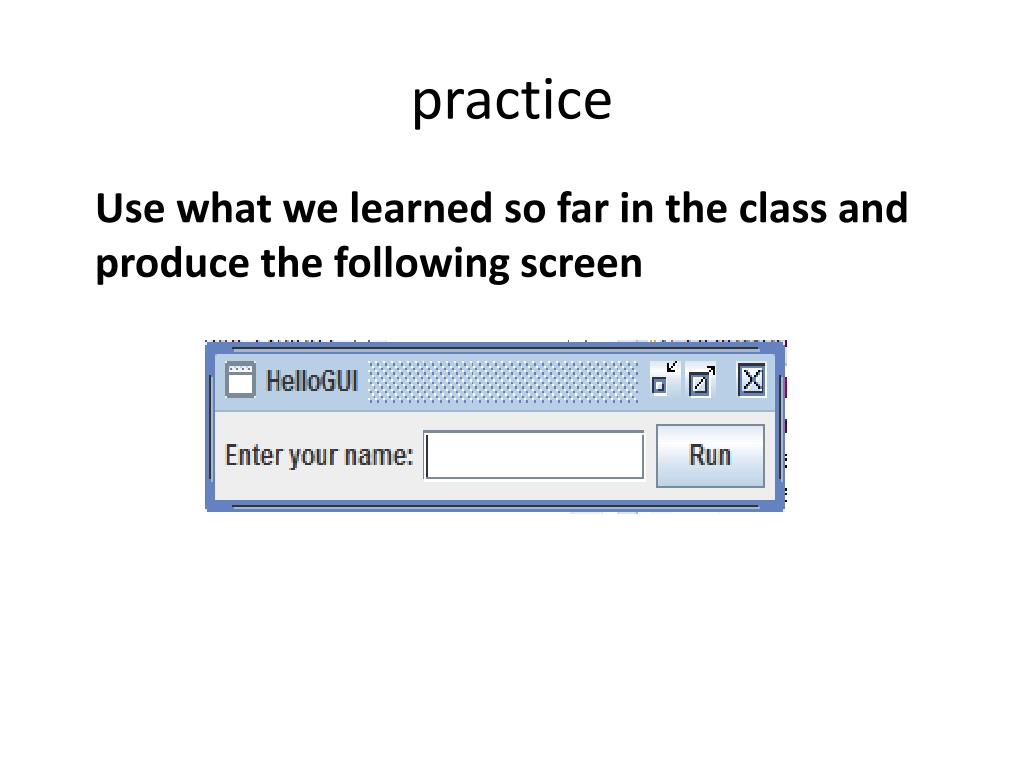 practice

Use what we learned so far in the class and produce the following screen

HelloGUI

Enter your name:

Run